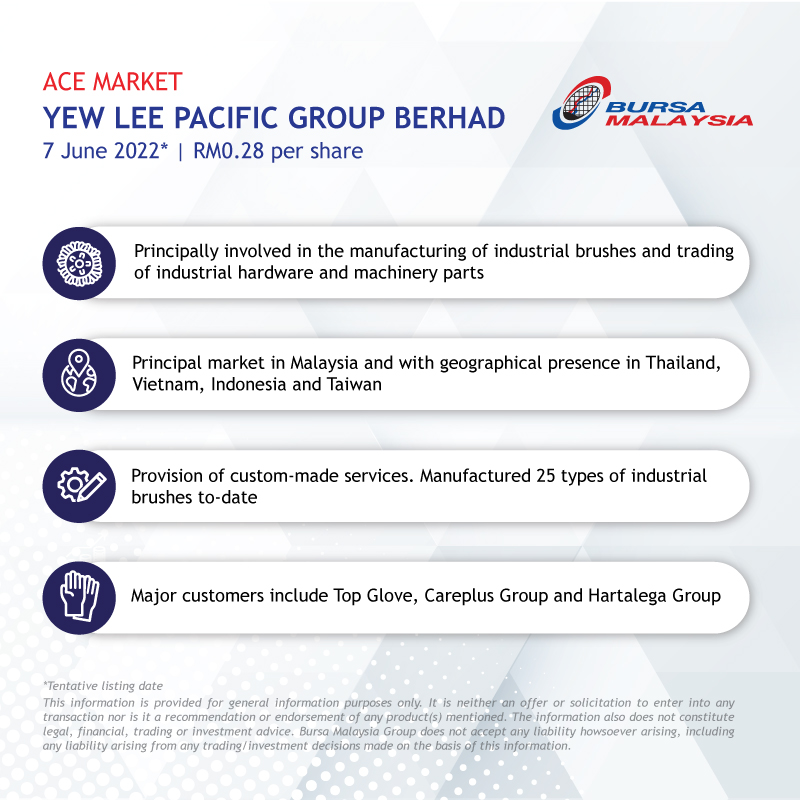 ACE MARKET
YEW LEE PACIFIC GROUP BERHAD
7 June 2022* | RM0.28 per share

BURSA MALAYSIA

Principally involved in the manufacturing of industrial brushes and trading of industrial hardware and machinery parts

Principal market in Malaysia and with geographical presence in Thailand, Vietnam, Indonesia and Taiwan

Provision of custom-made services. Manufactured 25 types of industrial brushes to-date

Major customers include Top Glove, Careplus Group and Hartalega Group

*Tentative listing date
This information is provided for general information purposes only. It is neither an offer or solicitation to enter into any transaction nor is it a recommendation or endorsement of any product(s) mentioned. The information also does not constitute legal, financial, trading or investment advice. Bursa Malaysia Group does not accept any liability howsoever arising, including any liability arising from any trading/investment decisions made on the basis of this information.